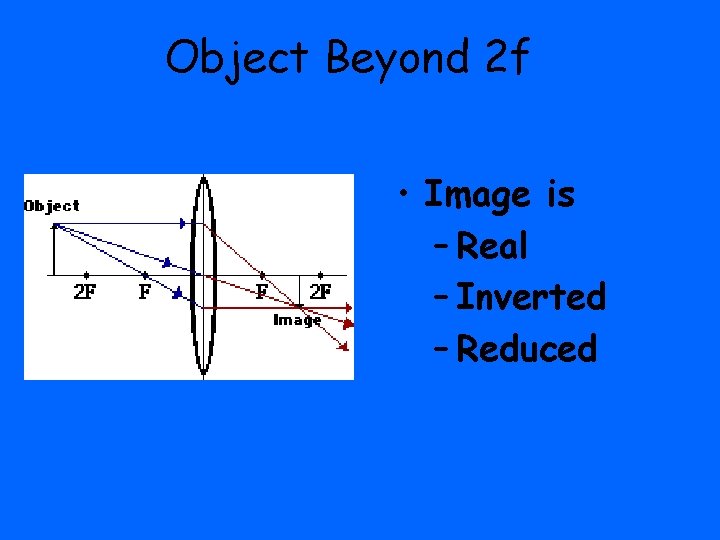 Object Beyond 2f

Object

2F F F 2F

Image

• Image is
 – Real
 – Inverted
 – Reduced